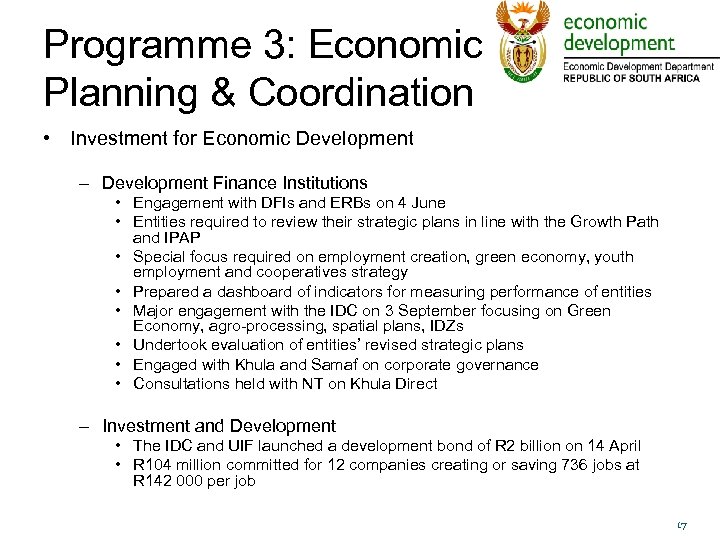 Programme 3: Economic Planning & Coordination

economic development
Economic Development Department
REPUBLIC OF SOUTH AFRICA

• Investment for Economic Development

– Development Finance Institutions
• Engagement with DFIs and ERBs on 4 June
• Entities required to review their strategic plans in line with the Growth Path and IPAP
• Special focus required on employment creation, green economy, youth employment and cooperatives strategy
• Prepared a dashboard of indicators for measuring performance of entities
• Major engagement with the IDC on 3 September focusing on Green Economy, agro-processing, spatial plans, IDZs
• Undertook evaluation of entities' revised strategic plans
• Engaged with Khula and Samaf on corporate governance
• Consultations held with NT on Khula Direct

– Investment and Development
• The IDC and UIF launched a development bond of R2 billion on 14 April
• R104 million committed for 12 companies creating or saving 736 jobs at R142 000 per job

17